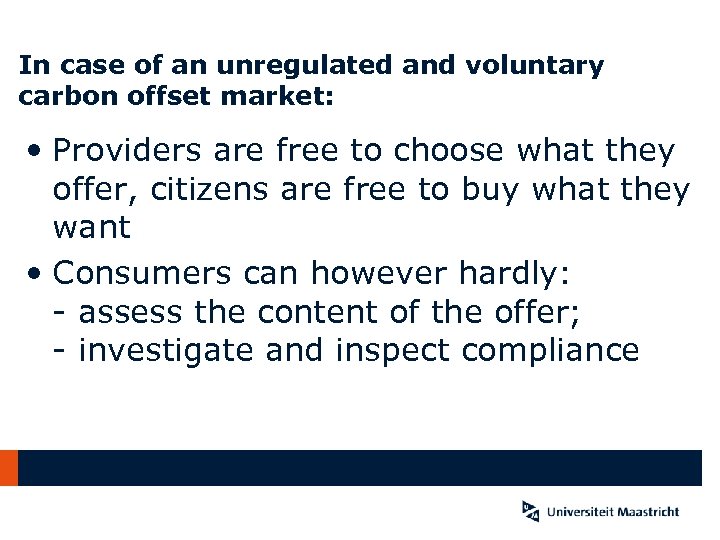 In case of an unregulated and voluntary carbon offset market:

• Providers are free to choose what they offer, citizens are free to buy what they want

• Consumers can however hardly:
- assess the content of the offer;
- investigate and inspect compliance

Universiteit Maastricht